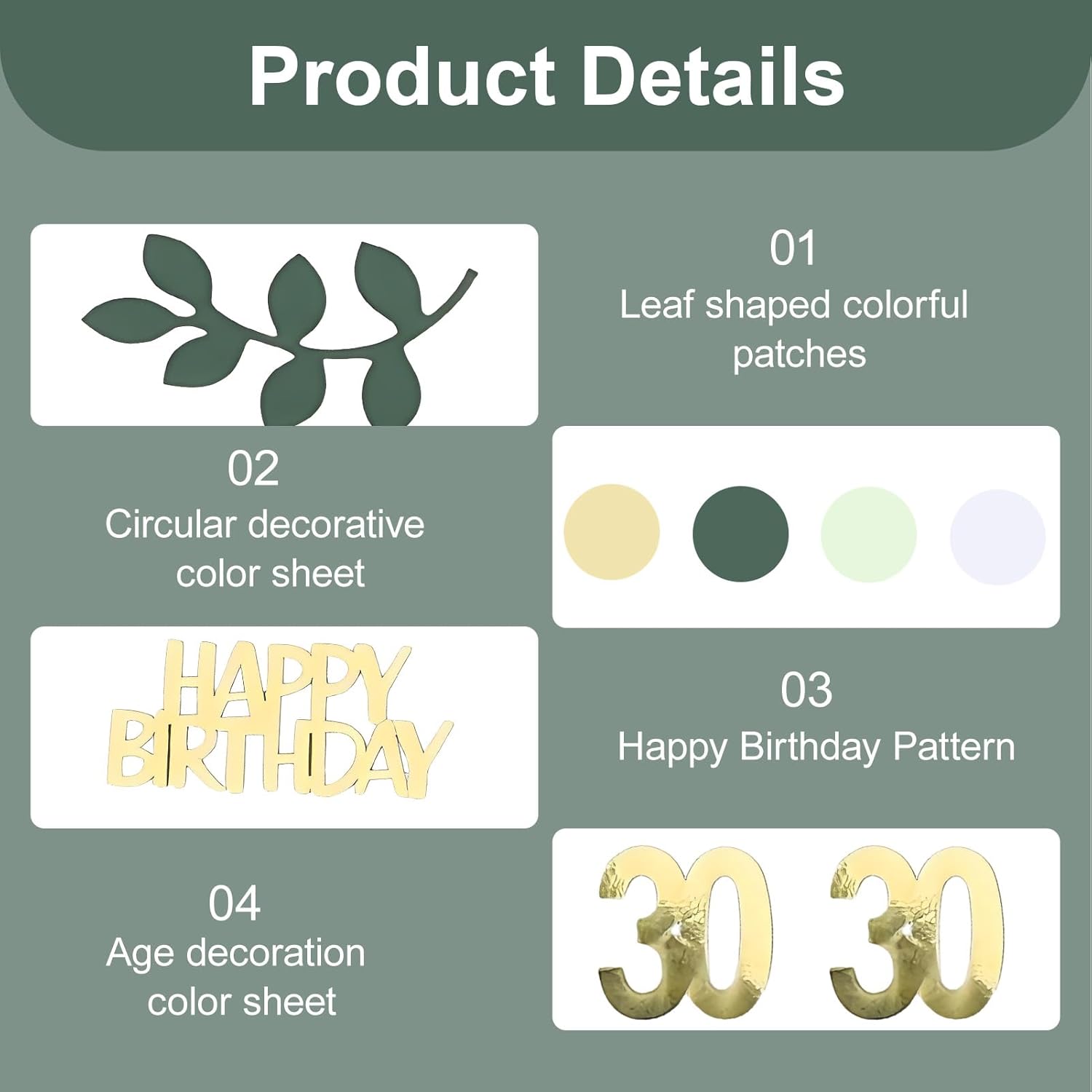 Product Details

01
Leaf shaped colorful patches

02
Circular decorative color sheet

HAPPY BIRTHDAY

03
Happy Birthday Pattern

04
Age decoration color sheet

30 30